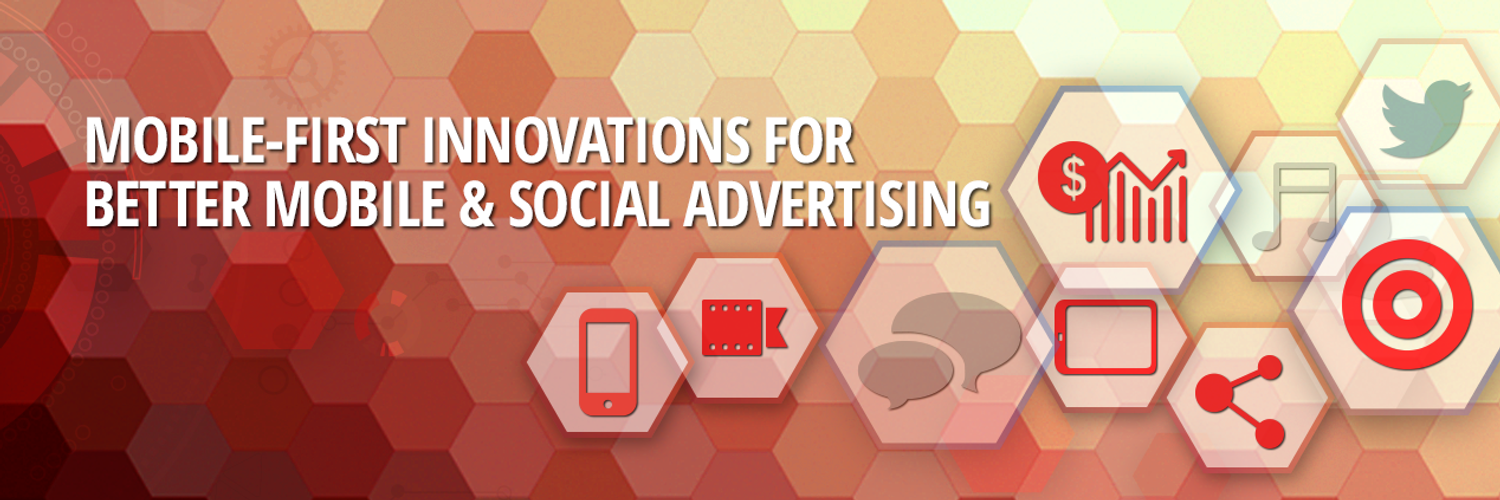 MOBILE-FIRST INNOVATIONS FOR BETTER MOBILE & SOCIAL ADVERTISING

$